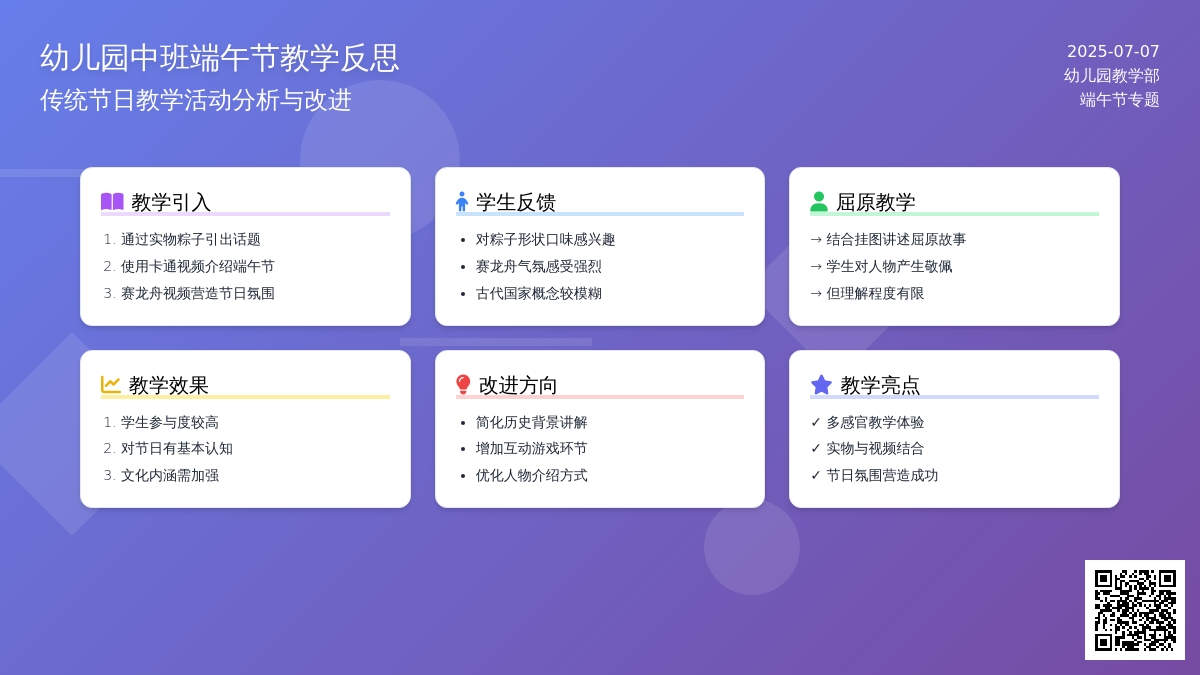 幼儿园中班端午节教学反思
传统节日教学活动分析与改进

2025-07-07
幼儿园教学部
端午节专题

教学引入
1. 通过实物粽子引出话题
2. 使用卡通视频介绍端午节
3. 赛龙舟视频营造节日氛围

学生反馈
• 对粽子形状口味感兴趣
• 赛龙舟气氛感受强烈
• 古代国家概念较模糊

屈原教学
→ 结合挂图讲述屈原故事
→ 学生对人物产生敬佩
→ 但理解程度有限

教学效果
1. 学生参与度较高
2. 对节日有基本认知
3. 文化内涵需加强

改进方向
• 简化历史背景讲解
• 增加互动游戏环节
• 优化人物介绍方式

教学亮点
✓ 多感官教学体验
✓ 实物与视频结合
✓ 节日氛围营造成功